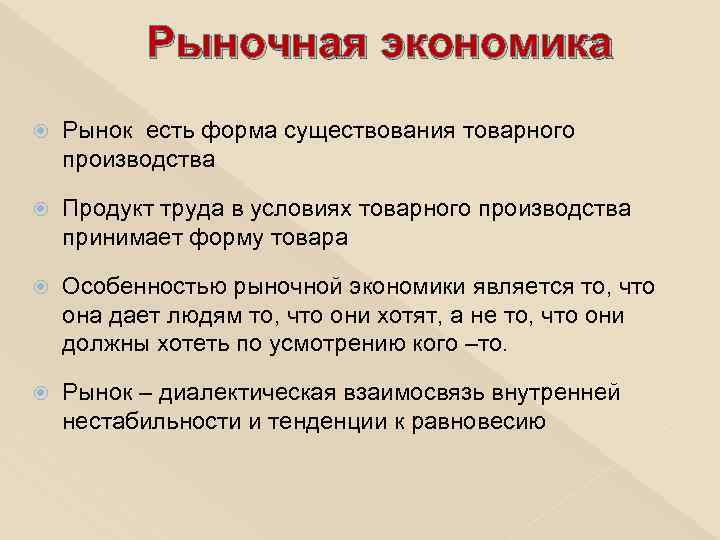 Рыночная экономика

Рынок есть форма существования товарного производства

Продукт труда в условиях товарного производства принимает форму товара

Особенностью рыночной экономики является то, что она дает людям то, что они хотят, а не то, что они должны хотеть по усмотрению кого –то.

Рынок – диалектическая взаимосвязь внутренней нестабильности и тенденции к равновесию